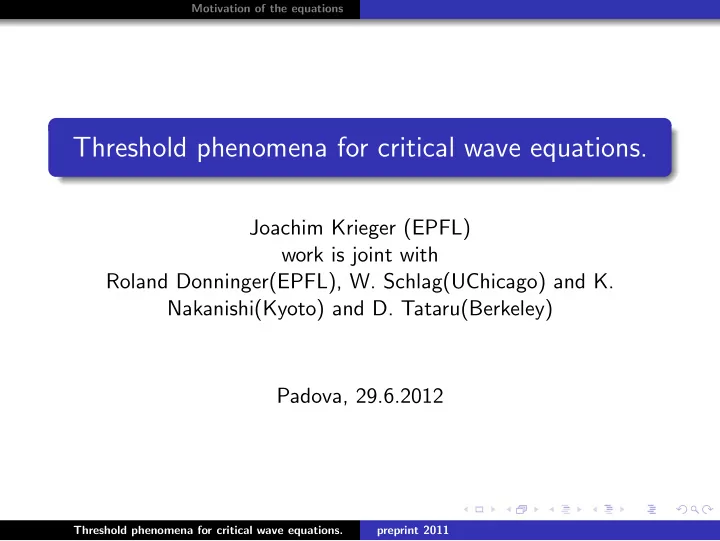 Motivation of the equations

Threshold phenomena for critical wave equations.

Joachim Krieger (EPFL)
work is joint with
Roland Donninger(EPFL), W. Schlag(UChicago) and K. Nakanishi(Kyoto) and D. Tataru(Berkeley)

Padova, 29.6.2012

Threshold phenomena for critical wave equations. preprint 2011